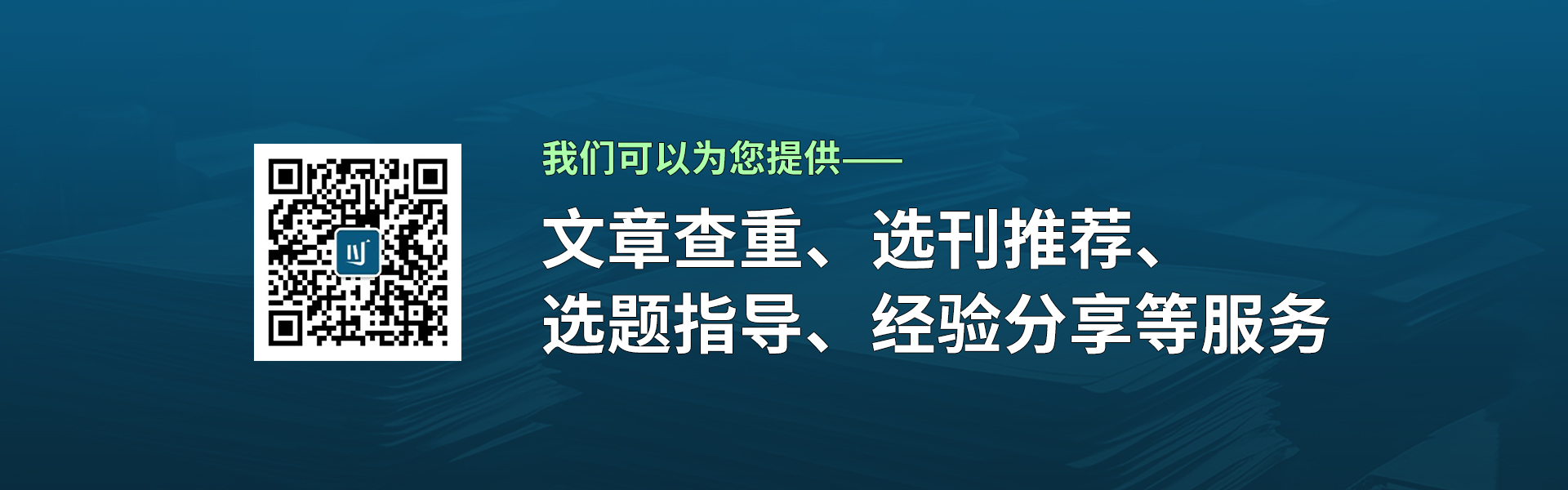 我们可以为您提供——

文章查重、选刊推荐、
选题指导、经验分享等服务